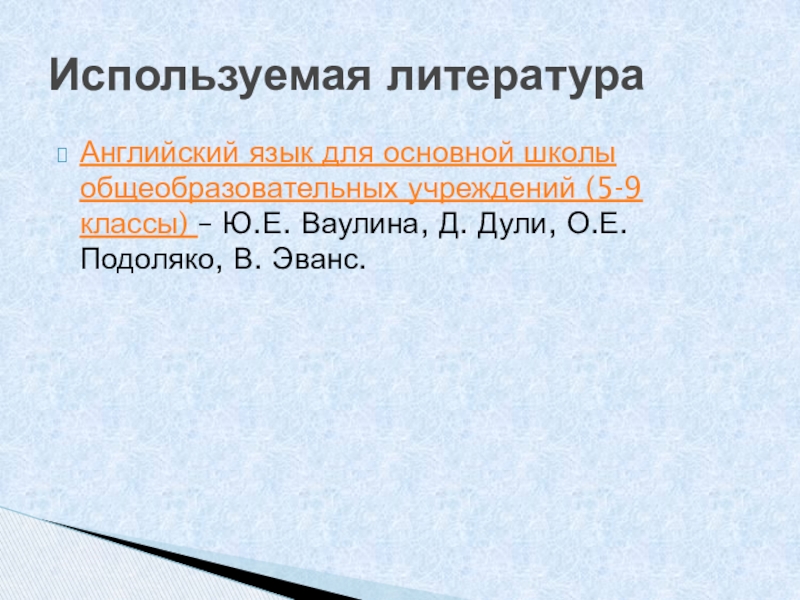 Используемая литература

Английский язык для основной школы общеобразовательных учреждений (5-9 классы) – Ю.Е. Ваулина, Д. Дули, О.Е. Подоляко, В. Эванс.